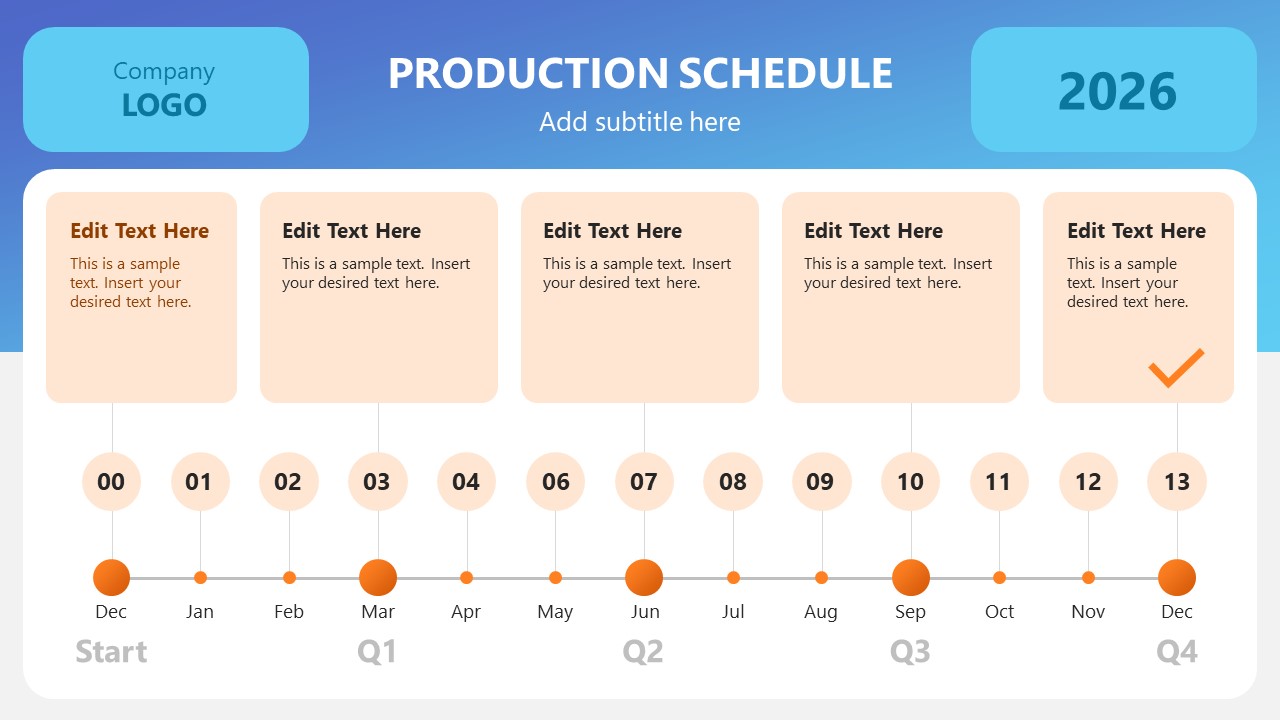 Company
LOGO

PRODUCTION SCHEDULE

Add subtitle here

2026

Edit Text Here

This is a sample text. Insert your desired text here.

Edit Text Here

This is a sample text. Insert your desired text here.

Edit Text Here

This is a sample text. Insert your desired text here.

Edit Text Here

This is a sample text. Insert your desired text here.

Edit Text Here

This is a sample text. Insert your desired text here.

00 01 02 03 04 06 07 08 09 10 11 12 13

Dec Jan Feb Mar Apr May Jun Jul Aug Sep Oct Nov Dec

Start Q1 Q2 Q3 Q4